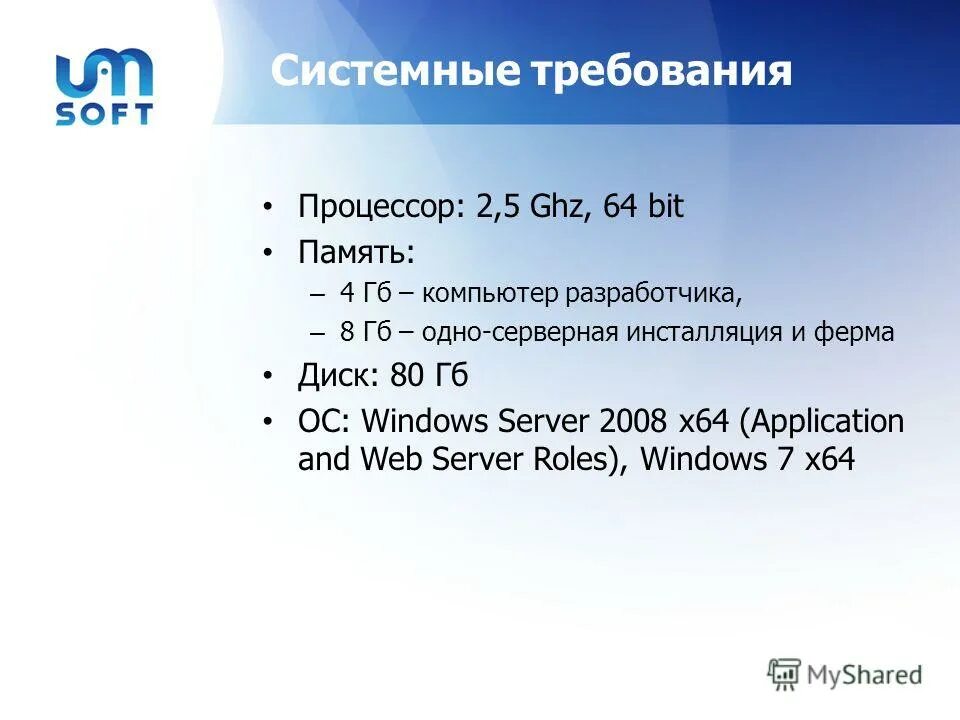 um
SOFT

Системные требования

• Процессор: 2,5 Ghz, 64 bit
• Память:
– 4 Гб – компьютер разработчика,
– 8 Гб – одно-серверная инсталляция и ферма
• Диск: 80 Гб
• ОС: Windows Server 2008 x64 (Application and Web Server Roles), Windows 7 x64

MyShared